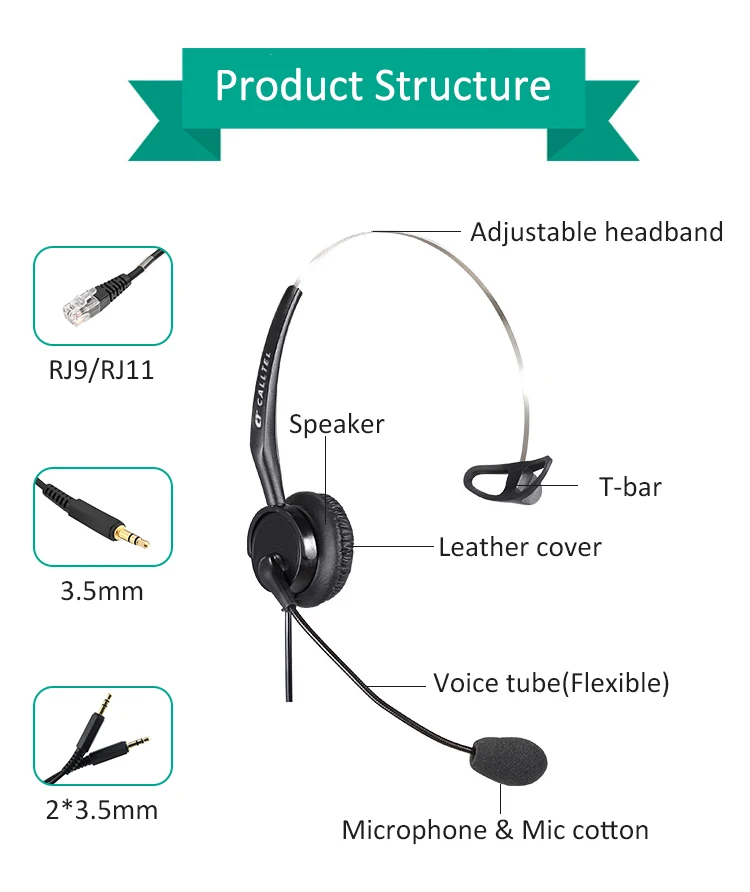 Product Structure

RJ9/RJ11

3.5mm

2*3.5mm

Adjustable headband

CALLTEL

Speaker

T-bar

Leather cover

Voice tube(Flexible)

Microphone & Mic cotton